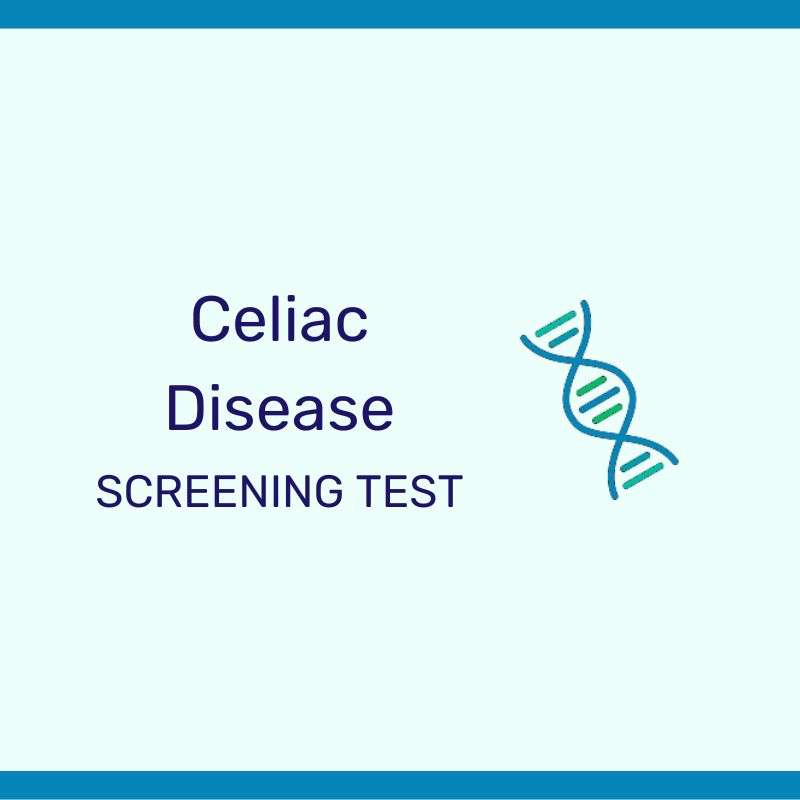 Celiac
Disease
SCREENING TEST